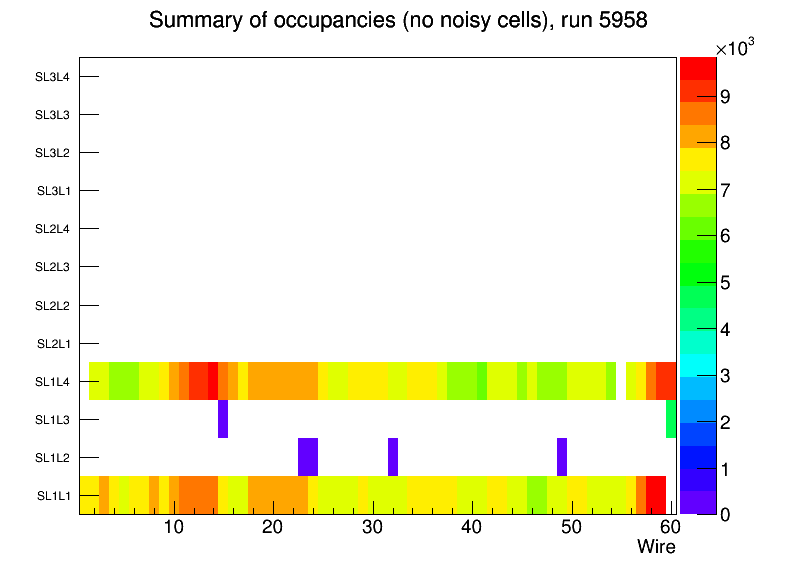 Summary of occupancies (no noisy cells), run 5958

SL3L4
SL3L3
SL3L2
SL3L1
SL2L4
SL2L3
SL2L2
SL2L1
SL1L4
SL1L3
SL1L2
SL1L1

10 20 30 40 50 60
Wire

$\times10^3$
9
8
7
6
5
4
3
2
1
0